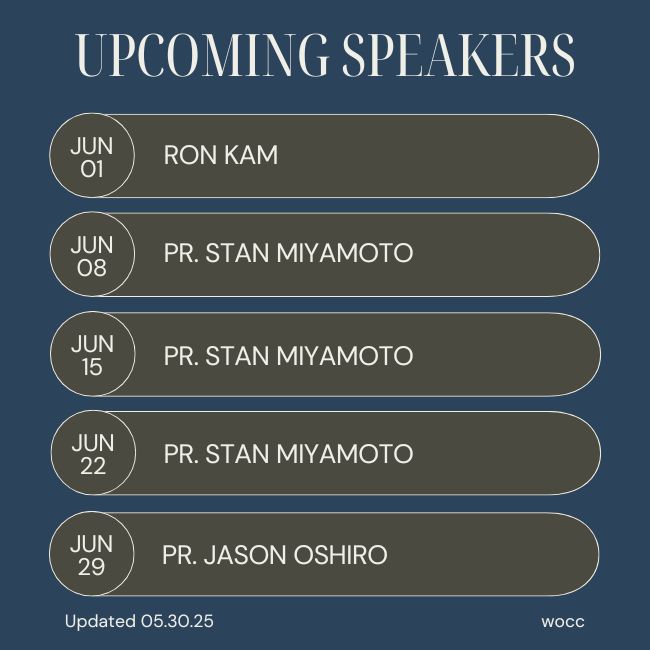 UPCOMING SPEAKERS

JUN 01 RON KAM

JUN 08 PR. STAN MIYAMOTO

JUN 15 PR. STAN MIYAMOTO

JUN 22 PR. STAN MIYAMOTO

JUN 29 PR. JASON OSHIRO

Updated 05.30.25

wocc